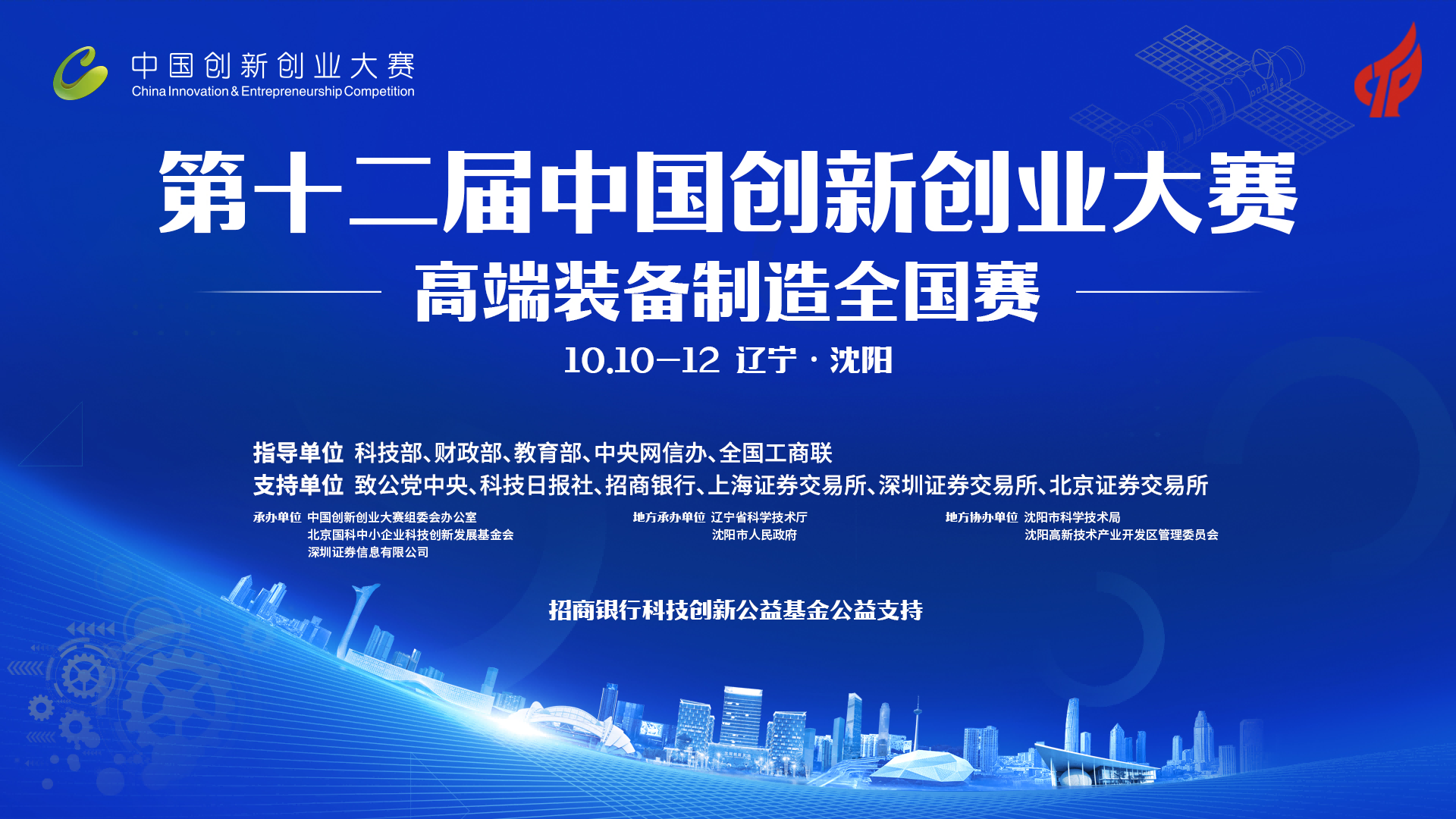 中国创新创业大赛
China Innovation & Entrepreneurship Competition

第十二届中国创新创业大赛

高端装备制造全国赛

10.10—12 辽宁 · 沈阳

指导单位 科技部、财政部、教育部、中央网信办、全国工商联

支持单位 致公党中央、科技日报社、招商银行、上海证券交易所、深圳证券交易所、北京证券交易所

承办单位 中国创新创业大赛组委会办公室
北京国科中小企业科技创新发展基金会
深圳证券信息有限公司

地方承办单位 辽宁省科学技术厅
沈阳市人民政府

地方协办单位 沈阳市科学技术局
沈阳高新技术产业开发区管理委员会

招商银行科技创新公益基金公益支持